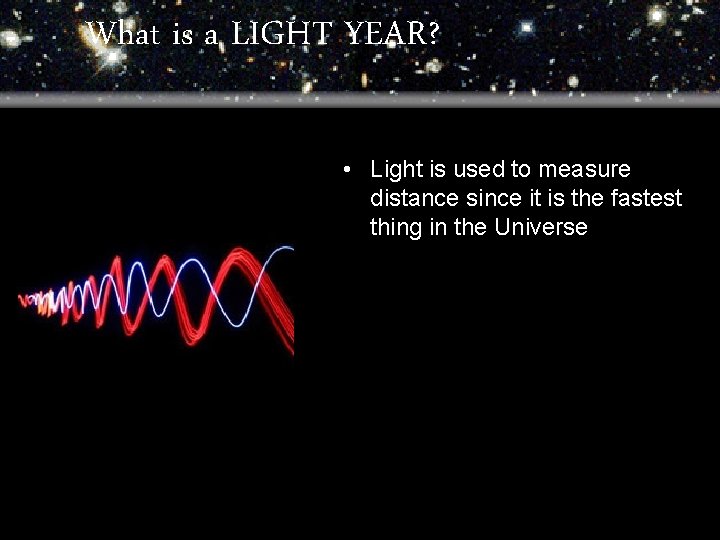 What is a LIGHT YEAR?

• Light is used to measure distance since it is the fastest thing in the Universe